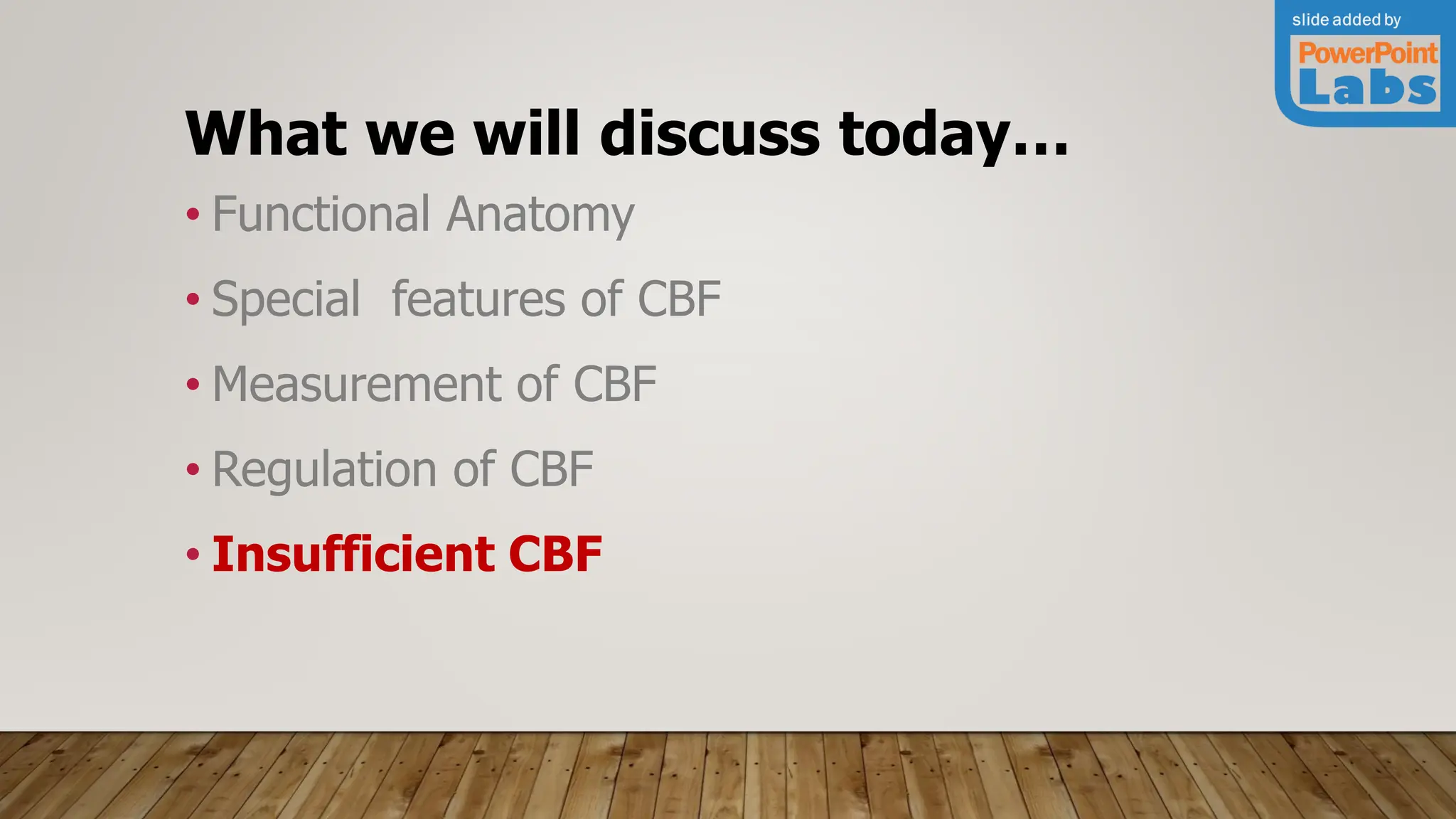 slide added by
PowerPoint Labs

What we will discuss today…

• Functional Anatomy
• Special features of CBF
• Measurement of CBF
• Regulation of CBF
• Insufficient CBF